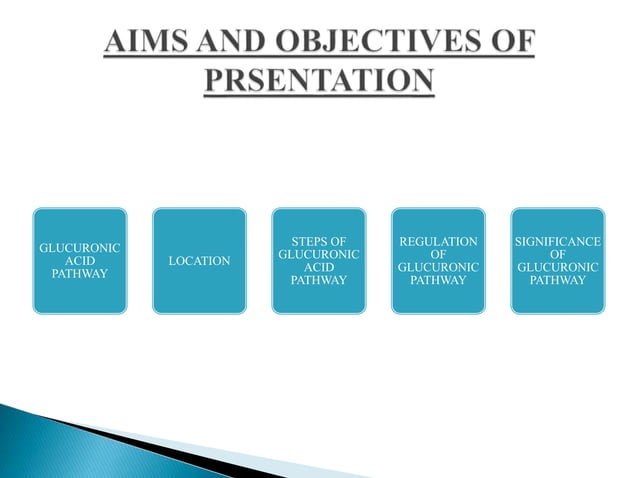 AIMS AND OBJECTIVES OF PRSENTATION

GLUCURONIC ACID PATHWAY

LOCATION

STEPS OF GLUCURONIC ACID PATHWAY

REGULATION OF GLUCURONIC PATHWAY

SIGNIFICANCE OF GLUCURONIC PATHWAY